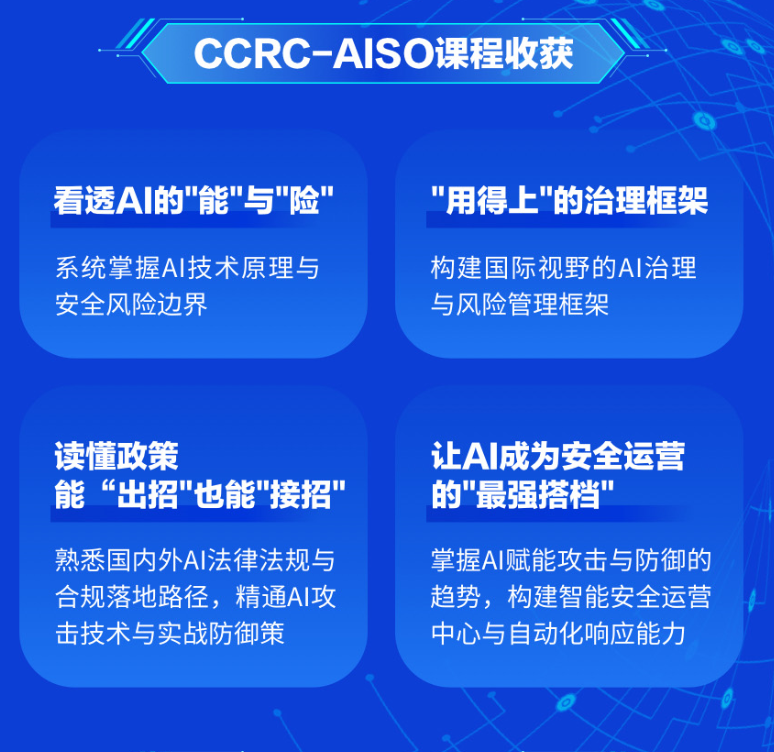 CCRC-AISO课程收获

看透AI的"能"与"险"

系统掌握AI技术原理与安全风险边界

"用得上"的治理框架

构建国际视野的AI治理与风险管理框架

读懂政策
能“出招"也能"接招"

熟悉国内外AI法律法规与合规落地路径，精通AI攻击技术与实战防御策

让AI成为安全运营的"最强搭档"

掌握AI赋能攻击与防御的趋势，构建智能安全运营中心与自动化响应能力